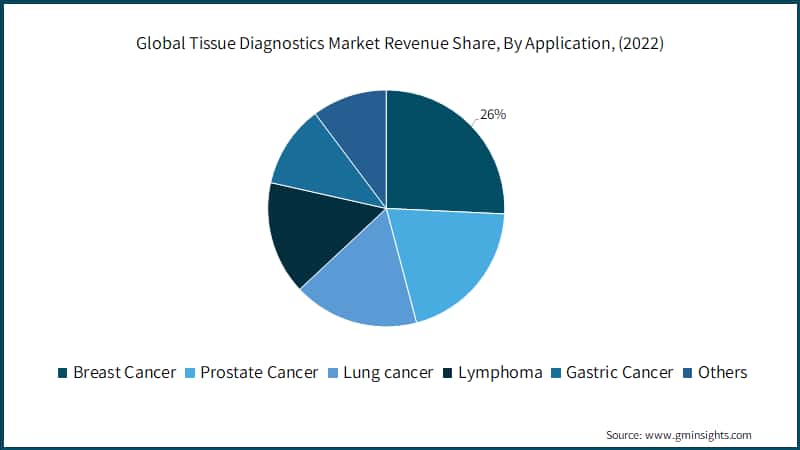 Global Tissue Diagnostics Market Revenue Share, By Application, (2022)

26%

Breast Cancer   Prostate Cancer   Lung cancer   Lymphoma   Gastric Cancer   Others

Source: www.gminsights.com